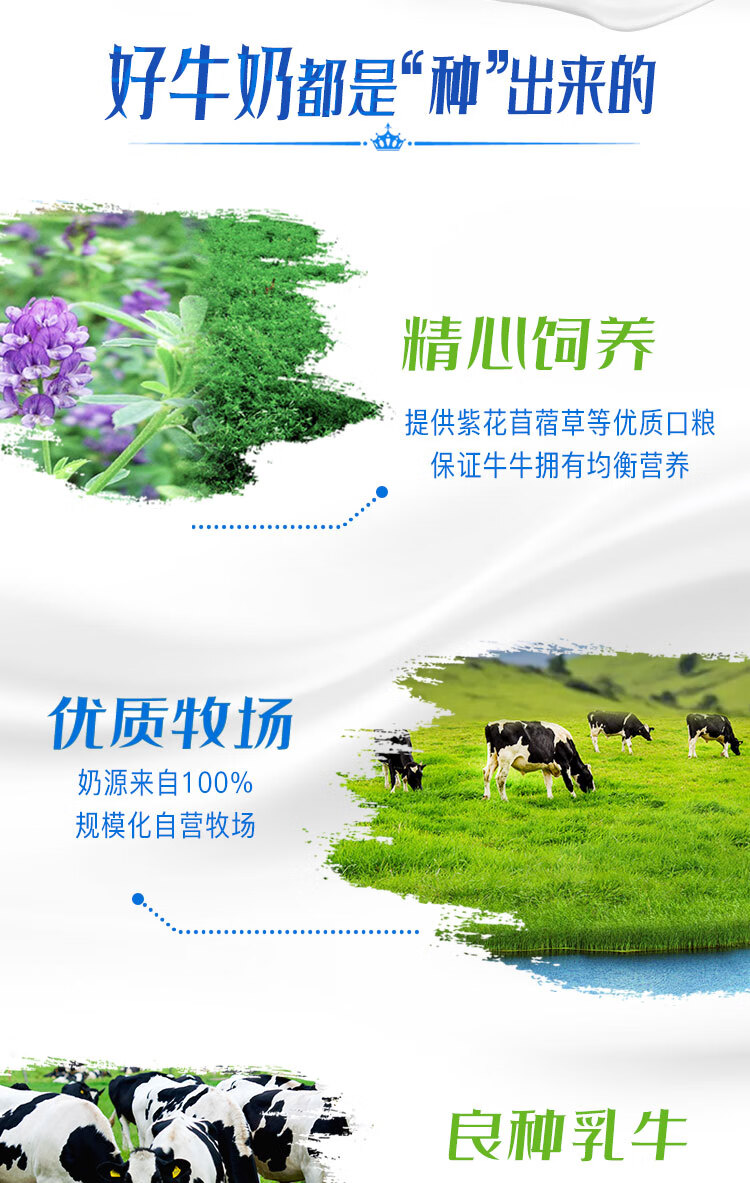 好牛奶都是“种”出来的

精心饲养

提供紫花苜蓿草等优质口粮
保证牛牛拥有均衡营养

优质牧场

奶源来自100%
规模化自营牧场

良种乳牛